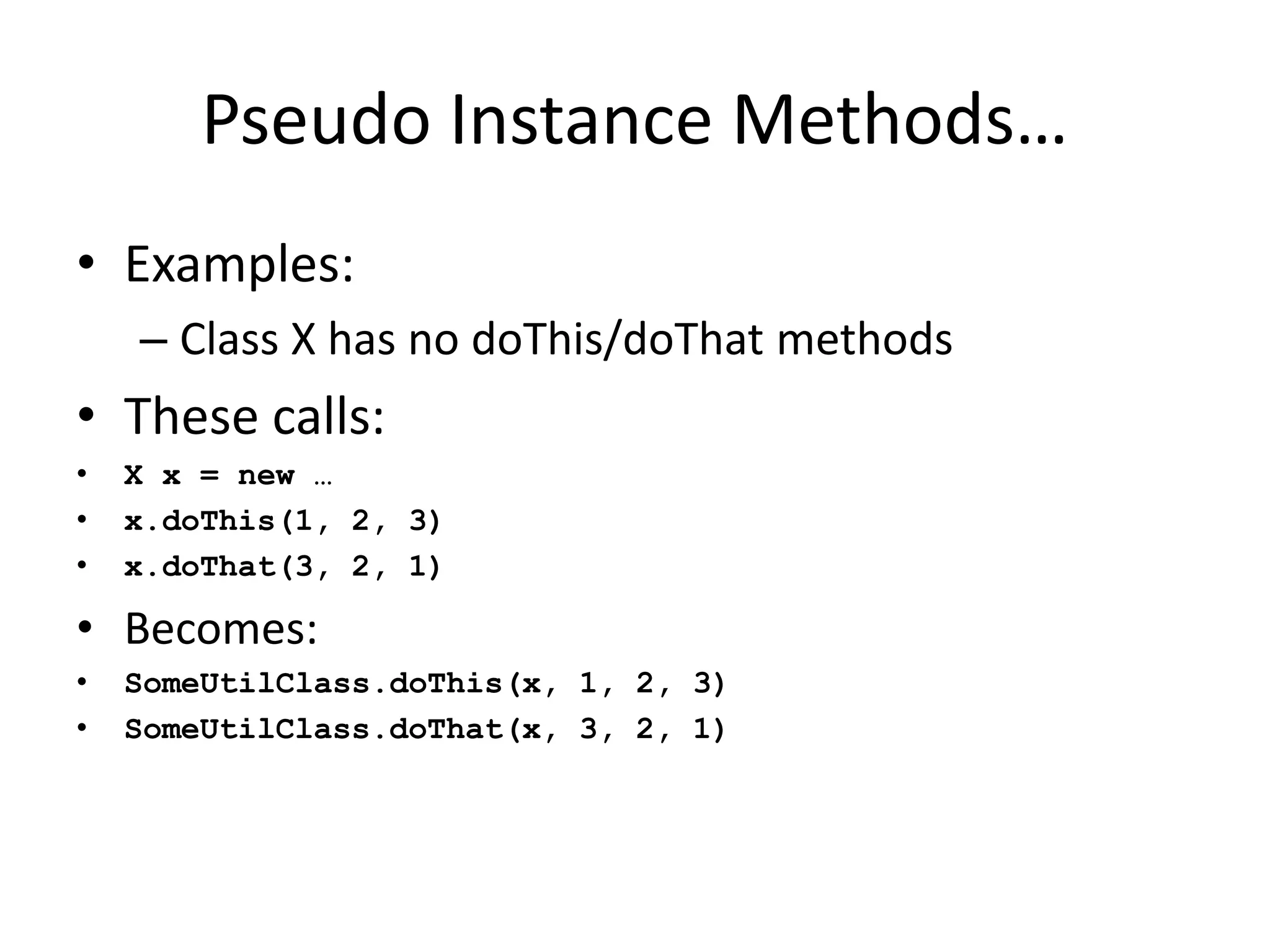 Pseudo Instance Methods…

• Examples:

– Class X has no doThis/doThat methods

• These calls:

• X x = new …
• x.doThis(1, 2, 3)
• x.doThat(3, 2, 1)

• Becomes:

• SomeUtilClass.doThis(x, 1, 2, 3)
• SomeUtilClass.doThat(x, 3, 2, 1)